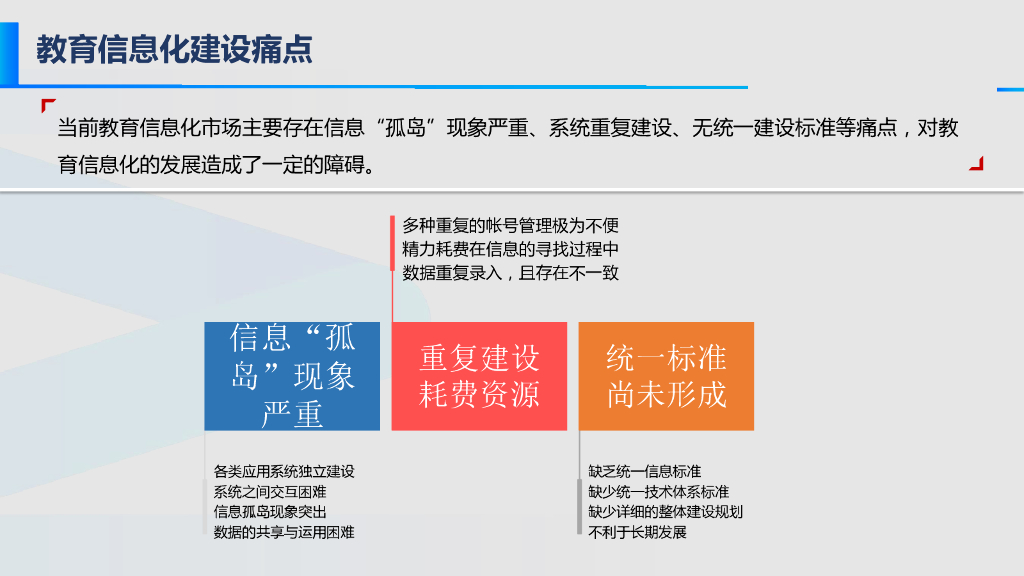 教育信息化建设痛点

当前教育信息化市场主要存在信息“孤岛”现象严重、系统重复建设、无统一建设标准等痛点，对教育信息化的发展造成了一定的障碍。

多种重复的帐号管理极为不便
精力耗费在信息的寻找过程中
数据重复录入，且存在不一致

信息“孤岛”现象严重

重复建设耗费资源

统一标准尚未形成

各类应用系统独立建设
系统之间交互困难
信息孤岛现象突出
数据的共享与运用困难

缺乏统一信息标准
缺少统一技术体系标准
缺少详细的整体建设规划
不利于长期发展